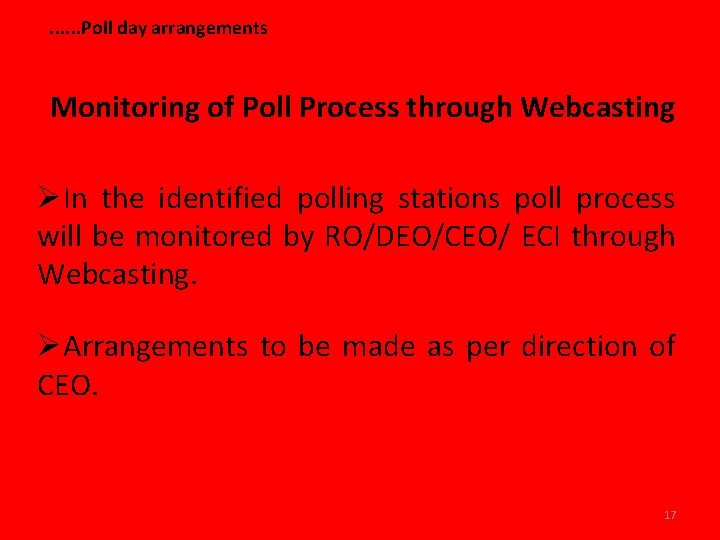 ……Poll day arrangements

Monitoring of Poll Process through Webcasting

➢In the identified polling stations poll process will be monitored by RO/DEO/CEO/ ECI through Webcasting.

➢Arrangements to be made as per direction of CEO.

17